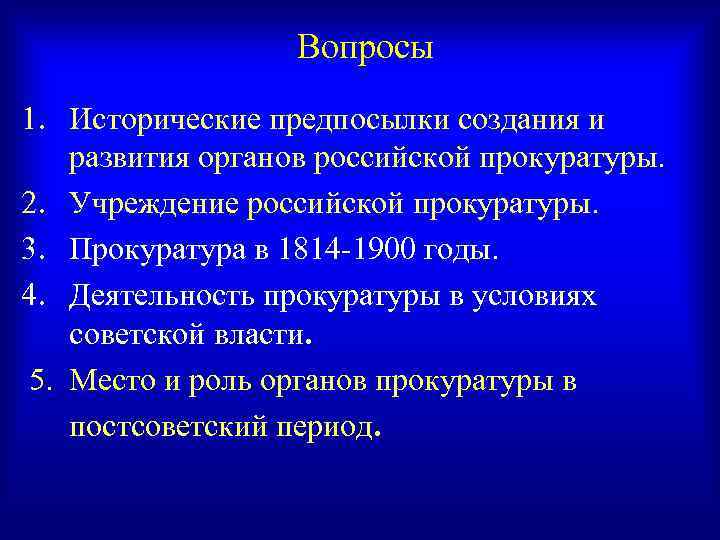 Вопросы

1. Исторические предпосылки создания и развития органов российской прокуратуры.
2. Учреждение российской прокуратуры.
3. Прокуратура в 1814-1900 годы.
4. Деятельность прокуратуры в условиях советской власти.
5. Место и роль органов прокуратуры в постсоветский период.